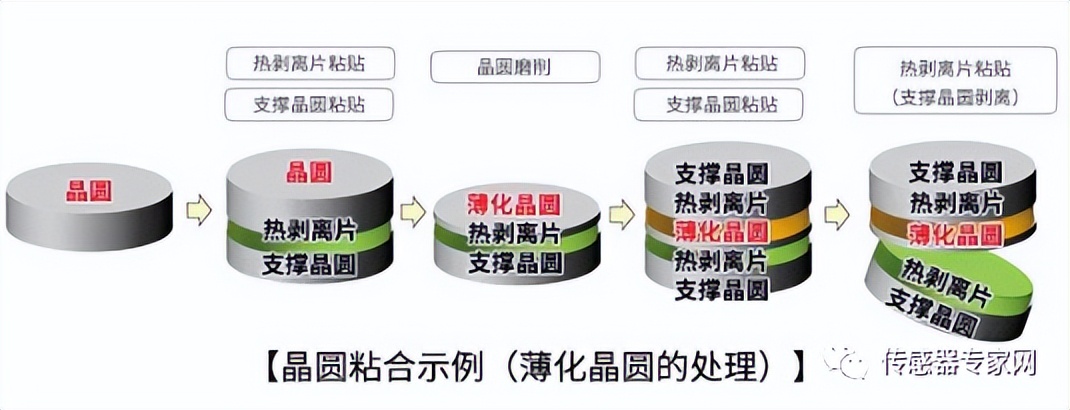 热剥离片粘贴

支撑晶圆粘贴

晶圆磨削

热剥离片粘贴

支撑晶圆粘贴

热剥离片粘贴
（支撑晶圆剥离）

晶圆

晶圆
热剥离片
支撑晶圆

薄化晶圆
热剥离片
支撑晶圆

支撑晶圆
热剥离片
薄化晶圆
热剥离片
支撑晶圆

支撑晶圆
热剥离片
薄化晶圆
热剥离片
支撑晶圆

【晶圆粘合示例（薄化晶圆的处理）】

传感器专家网